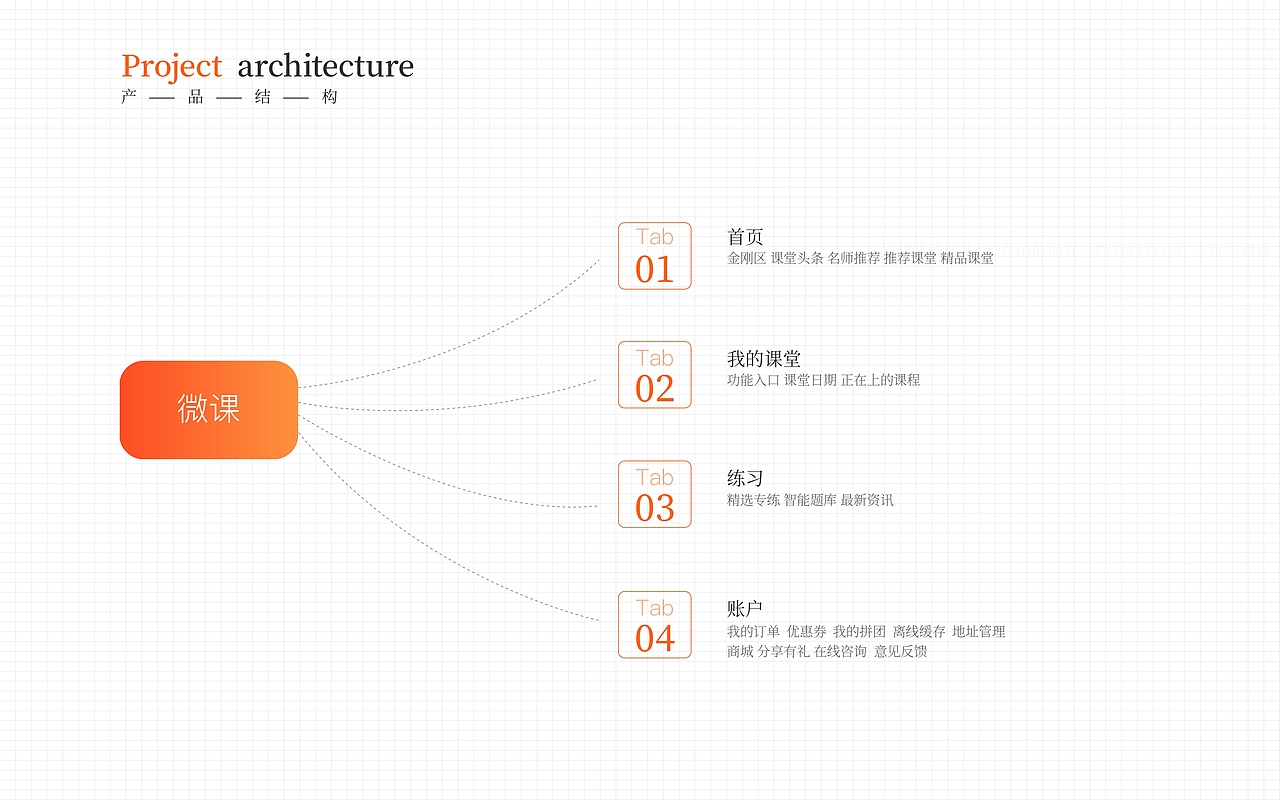 Project architecture
产 — 品 — 结 — 构

微课

Tab 01
首页
金刚区 课堂头条 名师推荐 推荐课堂 精品课堂

Tab 02
我的课堂
功能入口 课堂日期 正在上的课程

Tab 03
练习
精选专练 智能题库 最新资讯

Tab 04
账户
我的订单 优惠券 我的拼团 离线缓存 地址管理
商城 分享有礼 在线咨询 意见反馈